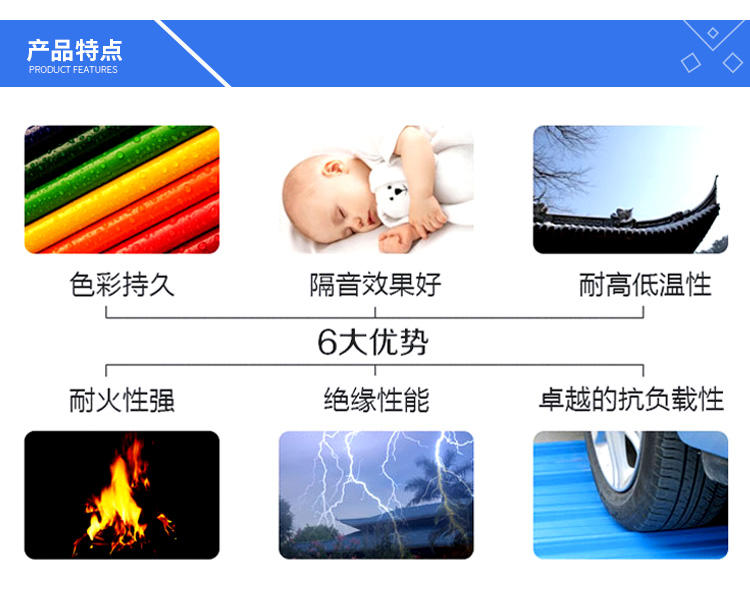 产品特点
PRODUCT FEATURES

色彩持久
隔音效果好
耐高低温性

6大优势

耐火性强
绝缘性能
卓越的抗负载性